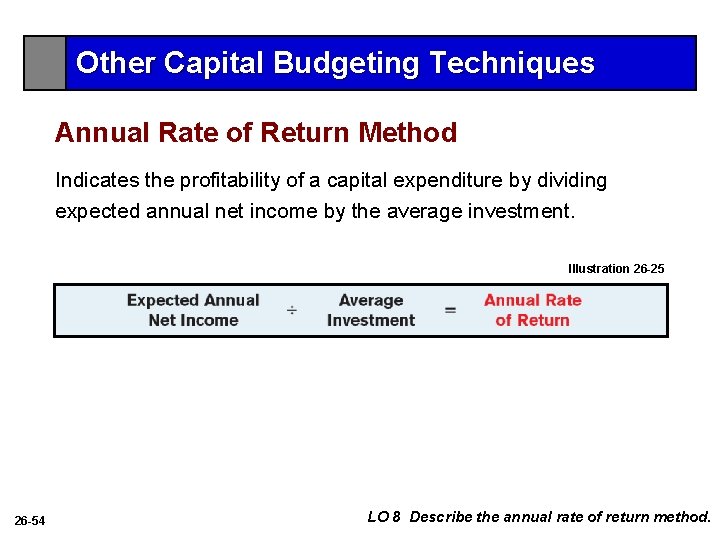 Other Capital Budgeting Techniques

Annual Rate of Return Method

Indicates the profitability of a capital expenditure by dividing expected annual net income by the average investment.

Illustration 26-25

Expected Annual Net Income ÷ Average Investment = Annual Rate of Return

26-54

LO 8 Describe the annual rate of return method.